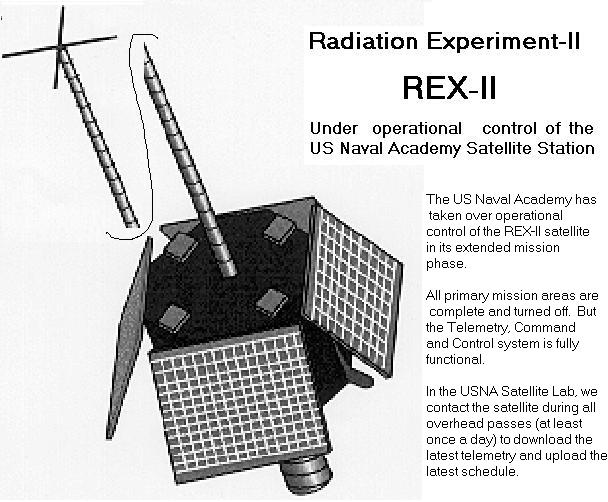 Radiation Experiment-II

REX-II

Under operational control of the US Naval Academy Satellite Station

The US Naval Academy has taken over operational control of the REX-II satellite in its extended mission phase.

All primary mission areas are complete and turned off. But the Telemetry, Command and Control system is fully functional.

In the USNA Satellite Lab, we contact the satellite during all overhead passes (at least once a day) to download the latest telemetry and upload the latest schedule.